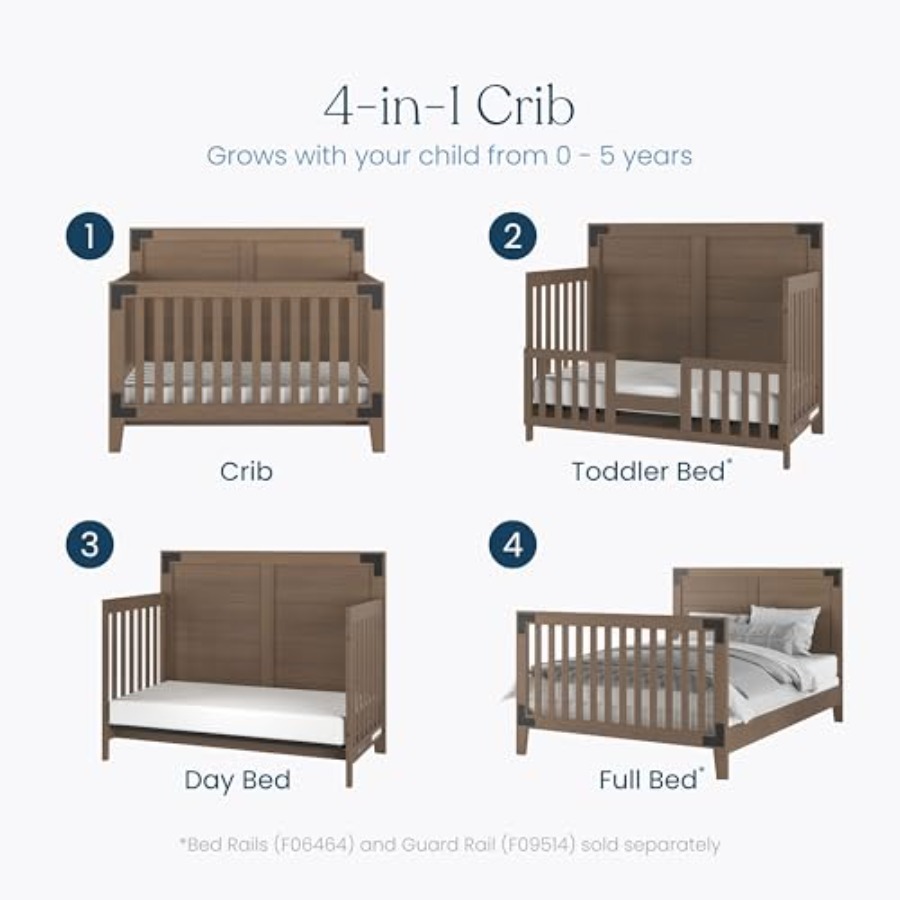 4-in-1 Crib

Grows with your child from 0 - 5 years

1

Crib

2

Toddler Bed*

3

Day Bed

4

Full Bed*

*Bed Rails (F06464) and Guard Rail (F09514) sold separately